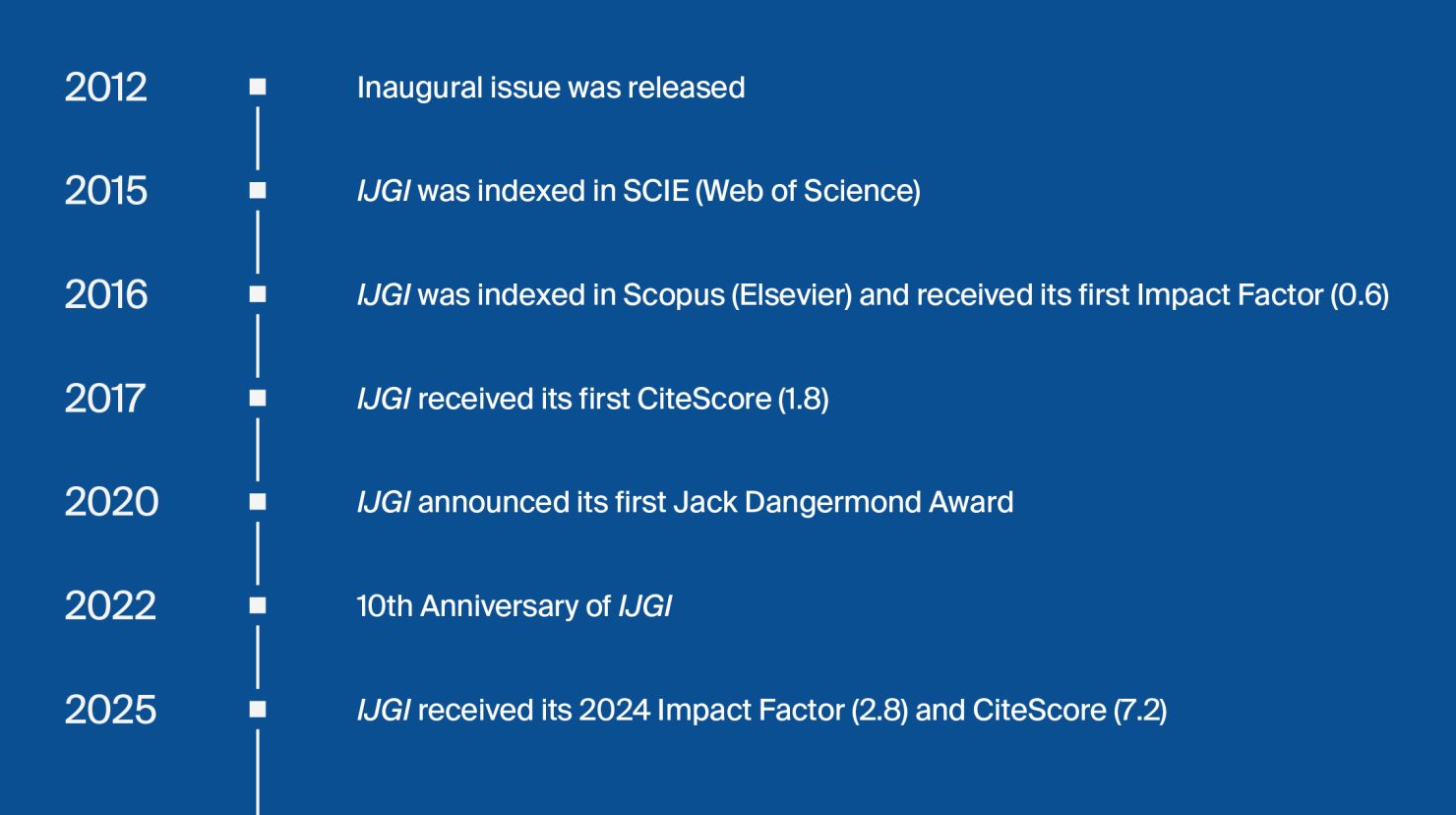 2012 Inaugural issue was released

2015 IJGI was indexed in SCIE (Web of Science)

2016 IJGI was indexed in Scopus (Elsevier) and received its first Impact Factor (0.6)

2017 IJGI received its first CiteScore (1.8)

2020 IJGI announced its first Jack Dangermond Award

2022 10th Anniversary of IJGI

2025 IJGI received its 2024 Impact Factor (2.8) and CiteScore (7.2)